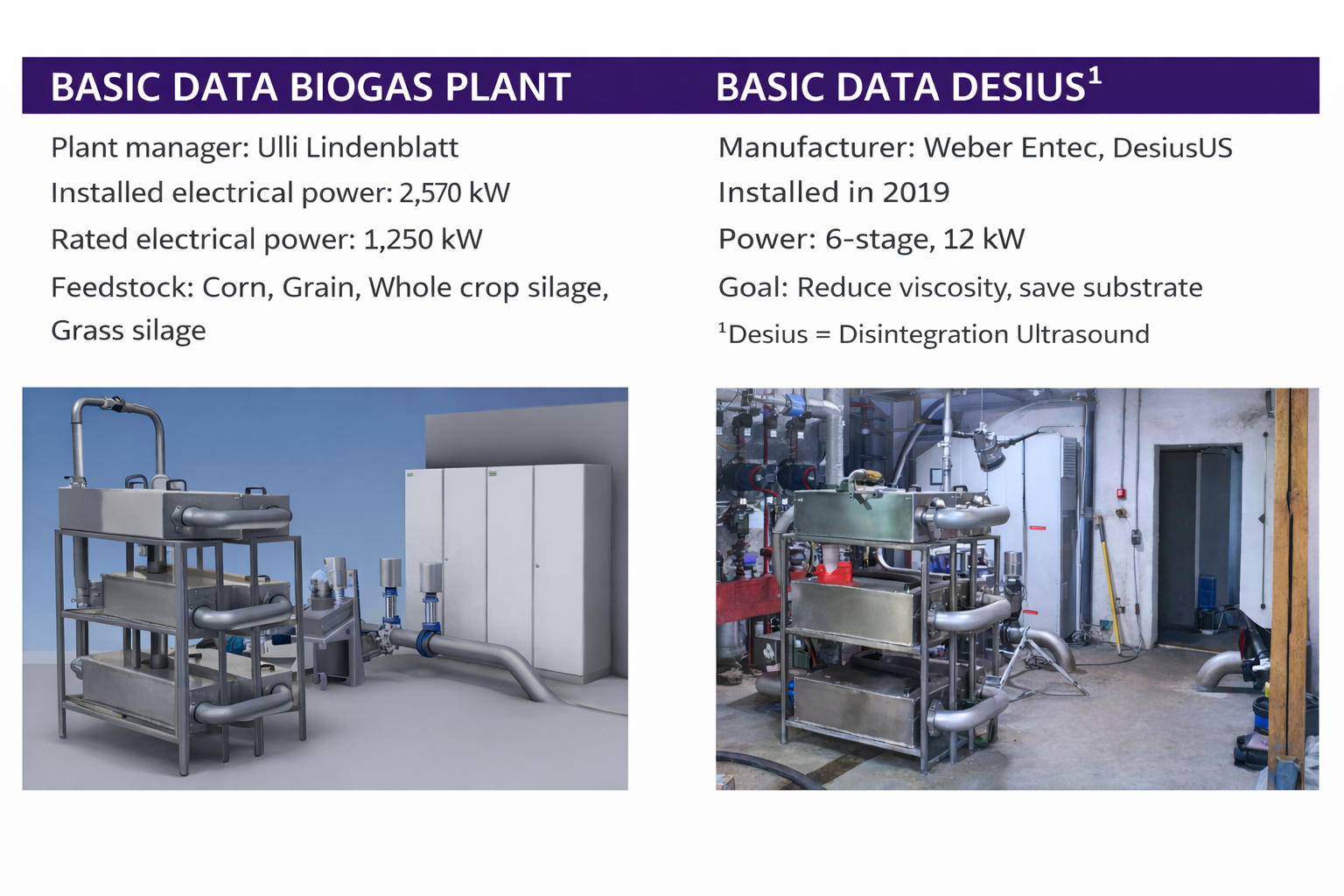 BASIC DATA BIOGAS PLANT

Plant manager: Ulli Lindenblatt

Installed electrical power: 2,570 kW

Rated electrical power: 1,250 kW

Feedstock: Corn, Grain, Whole crop silage, Grass silage

BASIC DATA DESIUS$^1$

Manufacturer: Weber Entec, DesiusUS

Installed in 2019

Power: 6-stage, 12 kW

Goal: Reduce viscosity, save substrate

$^1$Desius = Disintegration Ultrasound